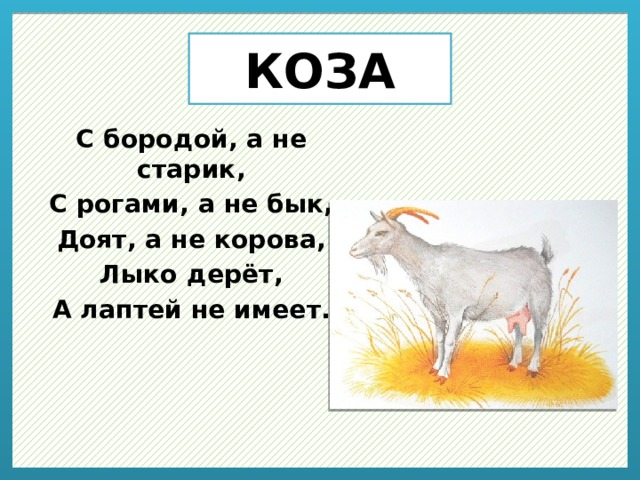 КОЗА

С бородой, а не старик,
С рогами, а не бык,
Доят, а не корова,
Лыко дерёт,
А лаптей не имеет.